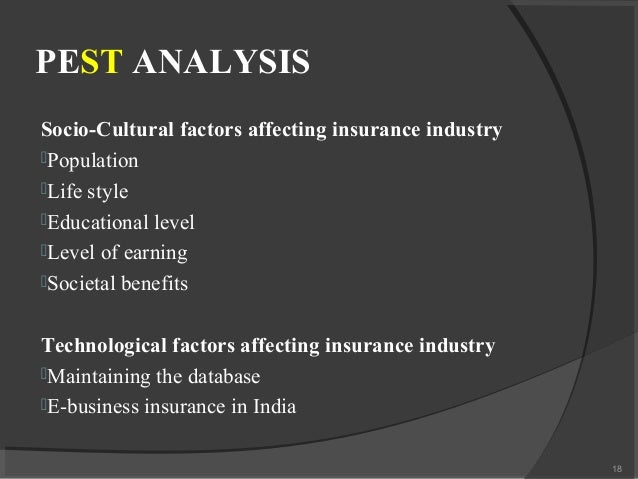 PEST ANALYSIS

Socio-Cultural factors affecting insurance industry
Population
Life style
Educational level
Level of earning
Societal benefits

Technological factors affecting insurance industry
Maintaining the database
E-business insurance in India

18